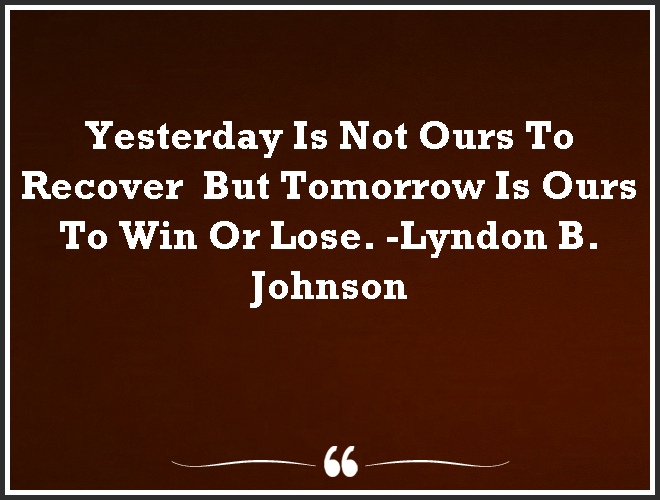 Yesterday Is Not Ours To Recover  But Tomorrow Is Ours To Win Or Lose. -Lyndon B. Johnson

“